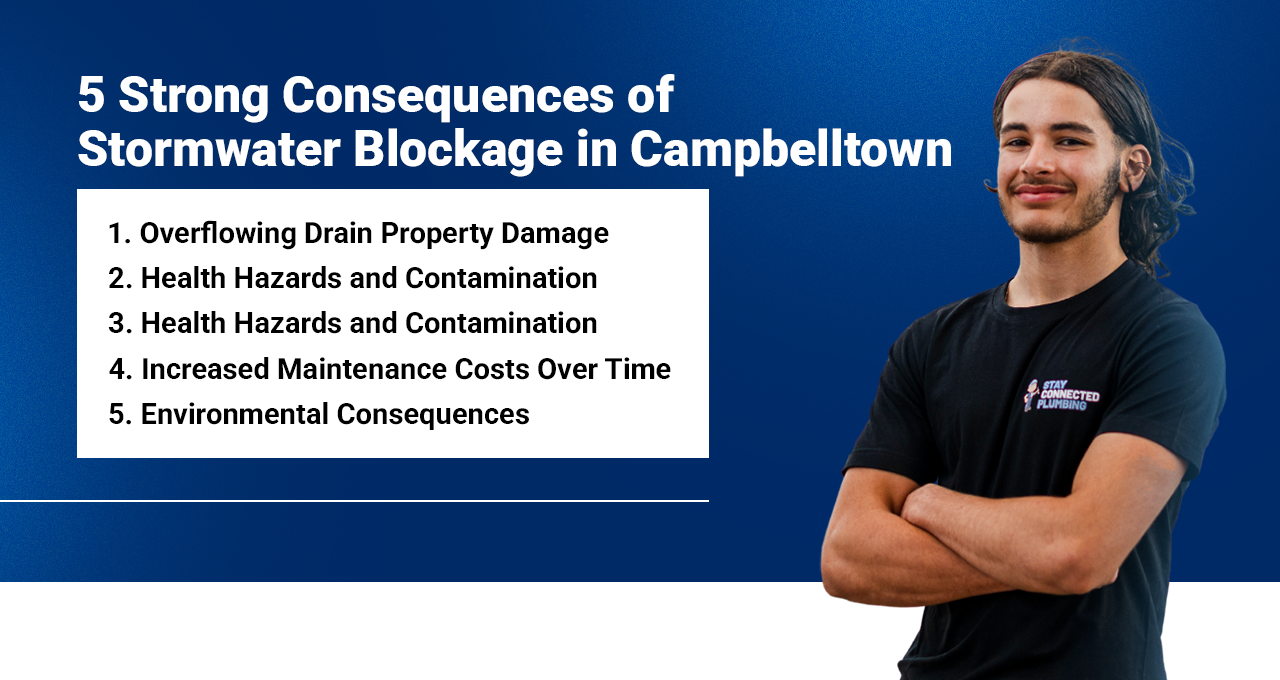 5 Strong Consequences of Stormwater Blockage in Campbelltown

1. Overflowing Drain Property Damage
2. Health Hazards and Contamination
3. Health Hazards and Contamination
4. Increased Maintenance Costs Over Time
5. Environmental Consequences

STAY CONNECTED PLUMBING